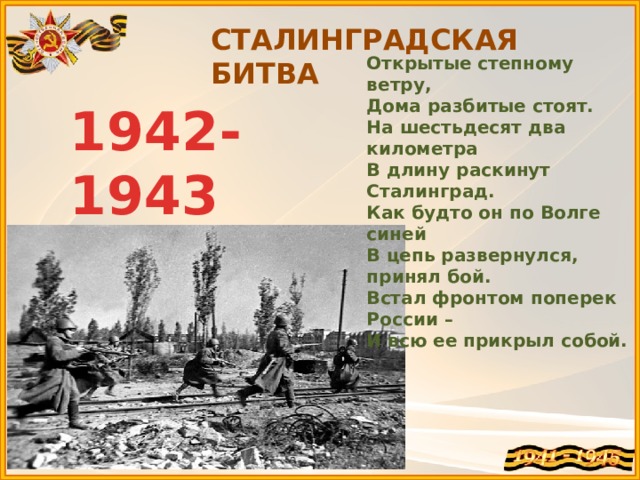 СТАЛИНГРАДСКАЯ БИТВА

1942-1943

Открытые степному ветру,
Дома разбитые стоят.
На шестьдесят два километра
В длину раскинут Сталинград.
Как будто он по Волге синей
В цепь развернулся, принял бой.
Встал фронтом поперек России –
И всю ее прикрыл собой.

1941 - 1945